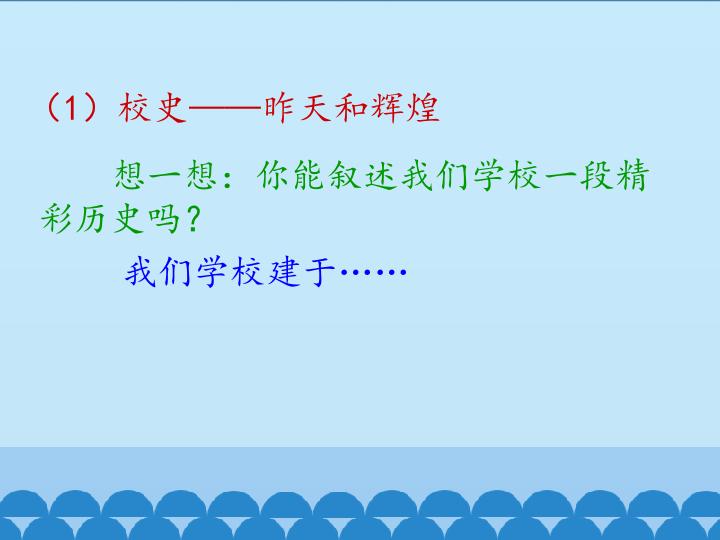 （1）校史——昨天和辉煌

想一想：你能叙述我们学校一段精彩历史吗？

我们学校建于……